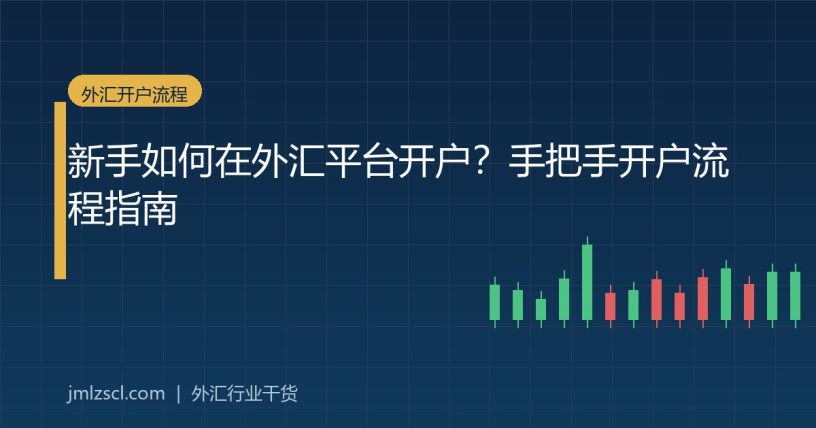 外汇开户流程

新手如何在外汇平台开户？手把手开户流程指南

jmlzscl.com | 外汇行业干货